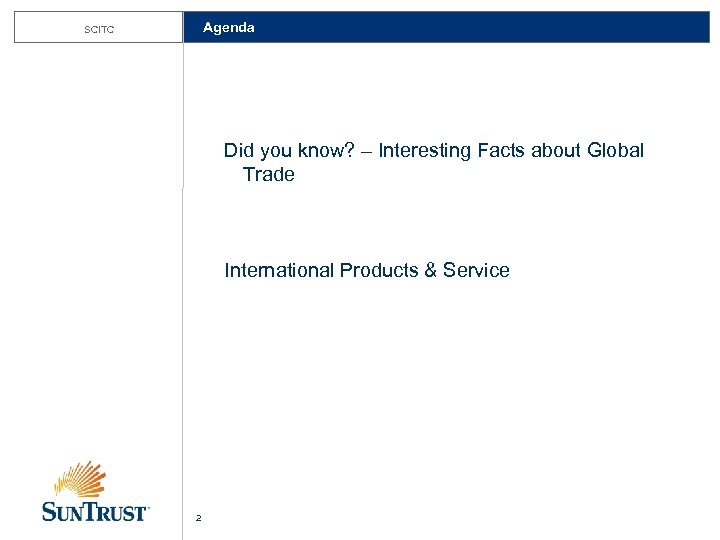 SCITC

Agenda

Did you know? – Interesting Facts about Global Trade

International Products & Service

SUNTRUST

2